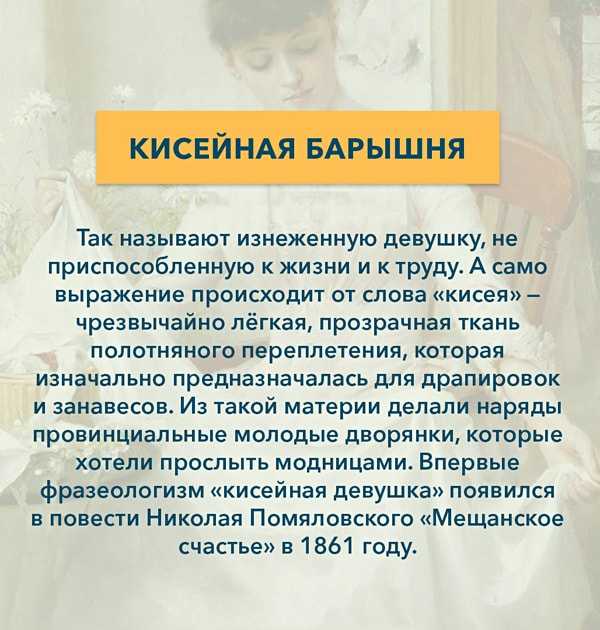 КИСЕЙНАЯ БАРЫШНЯ

Так называют изнеженную девушку, не приспособленную к жизни и к труду. А само выражение происходит от слова «кисея» – чрезвычайно лёгкая, прозрачная ткань полотняного переплетения, которая изначально предназначалась для драпировок и занавесов. Из такой материи делали наряды провинциальные молодые дворянки, которые хотели прослыть модницами. Впервые фразеологизм «кисейная девушка» появился в повести Николая Помяловского «Мещанское счастье» в 1861 году.